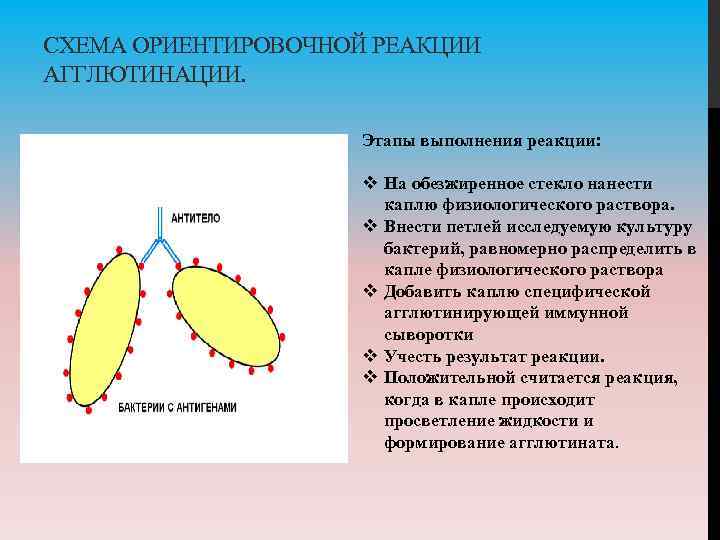 СХЕМА ОРИЕНТИРОВОЧНОЙ РЕАКЦИИ АГГЛЮТИНАЦИИ.

АНТИТЕЛО

БАКТЕРИИ С АНТИГЕНАМИ

Этапы выполнения реакции:

❖ На обезжиренное стекло нанести каплю физиологического раствора.
❖ Внести петлей исследуемую культуру бактерий, равномерно распределить в капле физиологического раствора
❖ Добавить каплю специфической агглютинирующей иммунной сыворотки
❖ Учесть результат реакции.
❖ Положительной считается реакция, когда в капле происходит просветление жидкости и формирование агглютината.